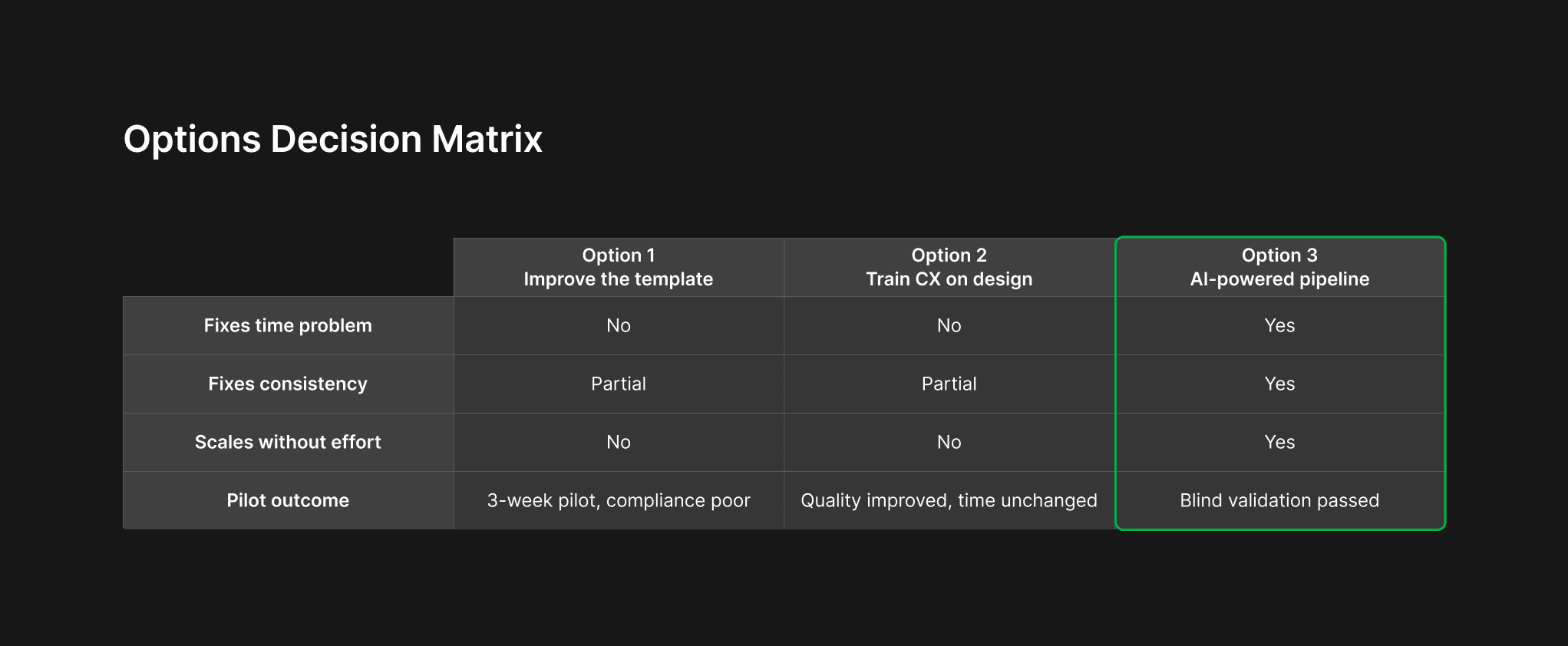 Options Decision Matrix

| | Option 1 Improve the template | Option 2 Train CX on design | Option 3 AI-powered pipeline |
|---|---|---|---|
| Fixes time problem | No | No | Yes |
| Fixes consistency | Partial | Partial | Yes |
| Scales without effort | No | No | Yes |
| Pilot outcome | 3-week pilot, compliance poor | Quality improved, time unchanged | Blind validation passed |